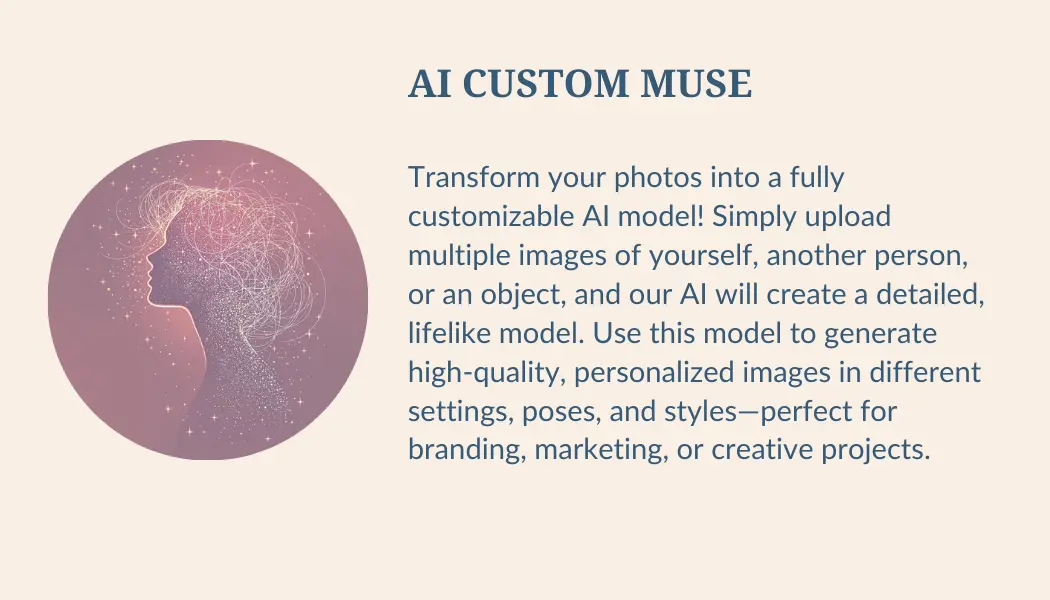 AI CUSTOM MUSE

Transform your photos into a fully customizable AI model! Simply upload multiple images of yourself, another person, or an object, and our AI will create a detailed, lifelike model. Use this model to generate high-quality, personalized images in different settings, poses, and styles—perfect for branding, marketing, or creative projects.